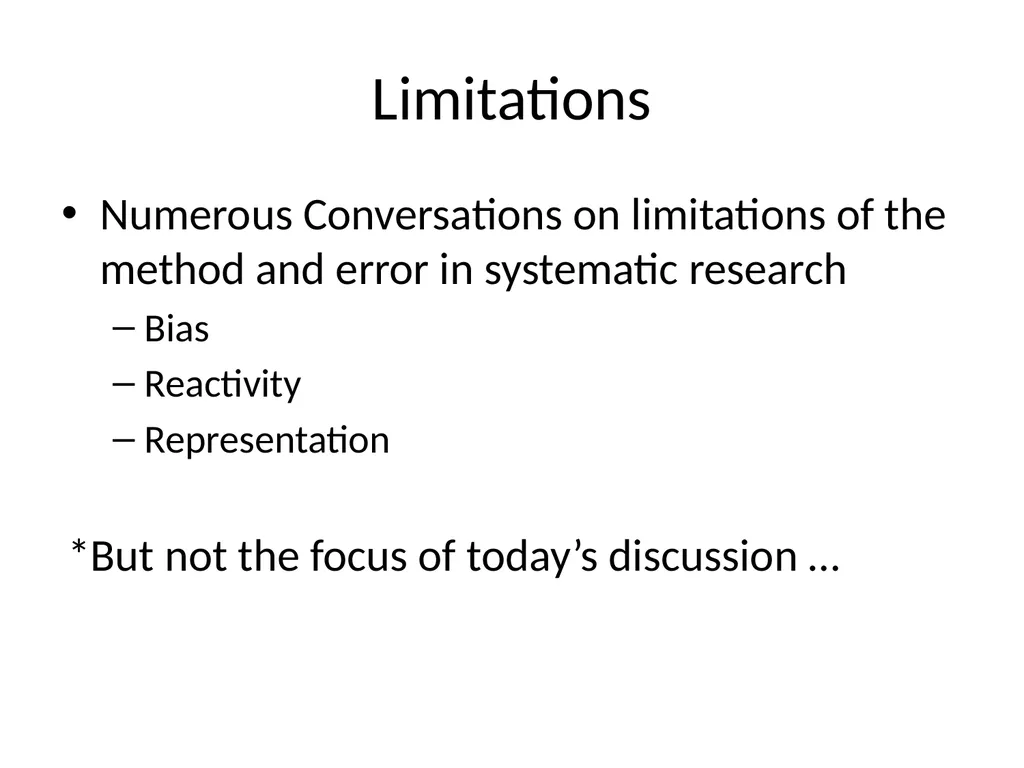 Limitations

• Numerous Conversations on limitations of the method and error in systematic research
– Bias
– Reactivity
– Representation

*But not the focus of today’s discussion …